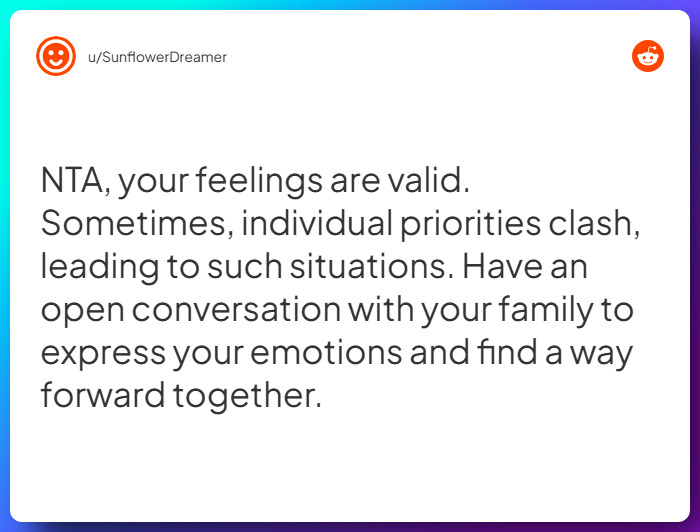 u/SunflowerDreamer

NTA, your feelings are valid. Sometimes, individual priorities clash, leading to such situations. Have an open conversation with your family to express your emotions and find a way forward together.